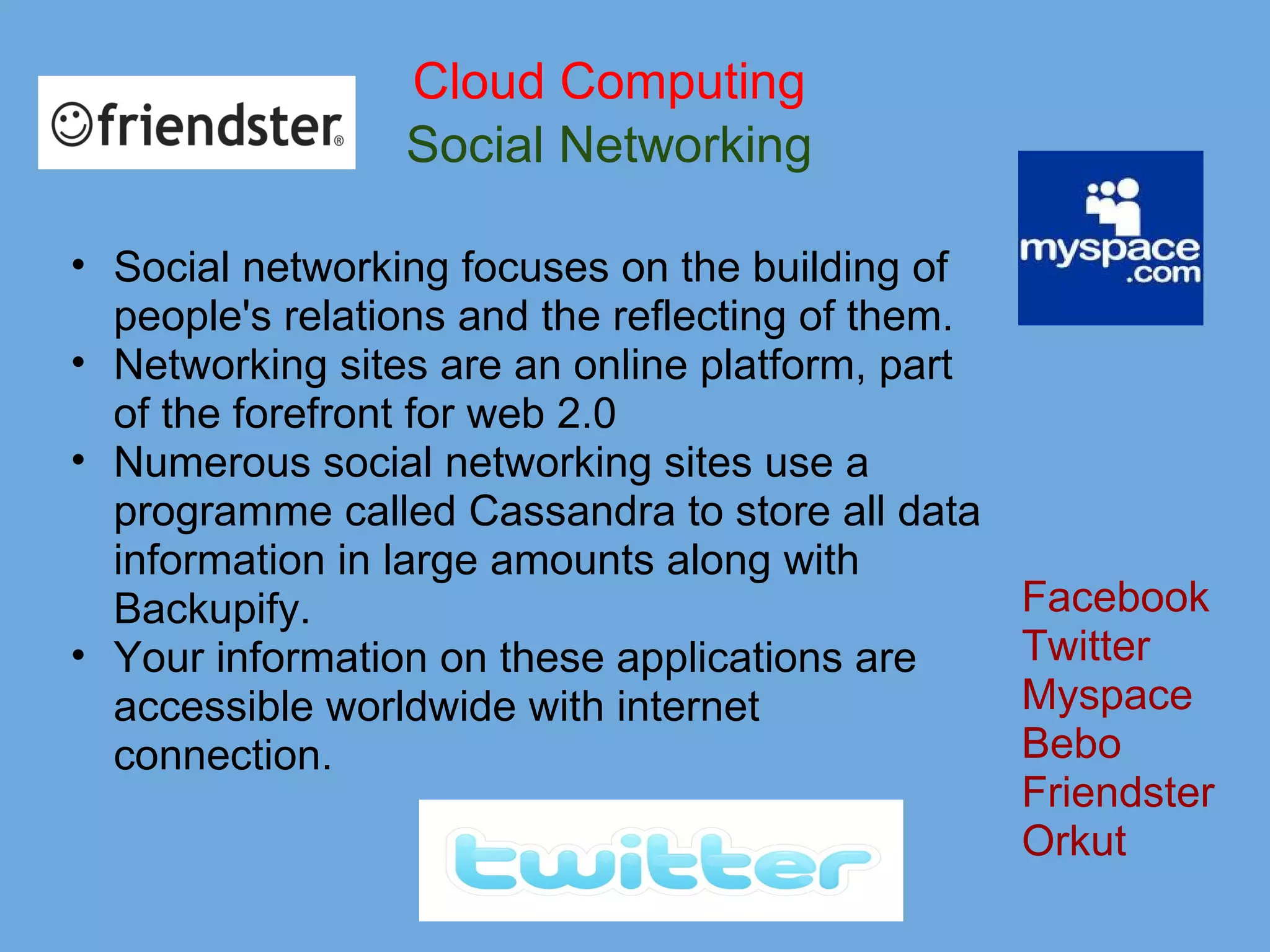 friendster®

Cloud Computing
Social Networking

myspace.com

• Social networking focuses on the building of people's relations and the reflecting of them.
• Networking sites are an online platform, part of the forefront for web 2.0
• Numerous social networking sites use a programme called Cassandra to store all data information in large amounts along with Backupify.
• Your information on these applications are accessible worldwide with internet connection.

Facebook
Twitter
Myspace
Bebo
Friendster
Orkut

twitter